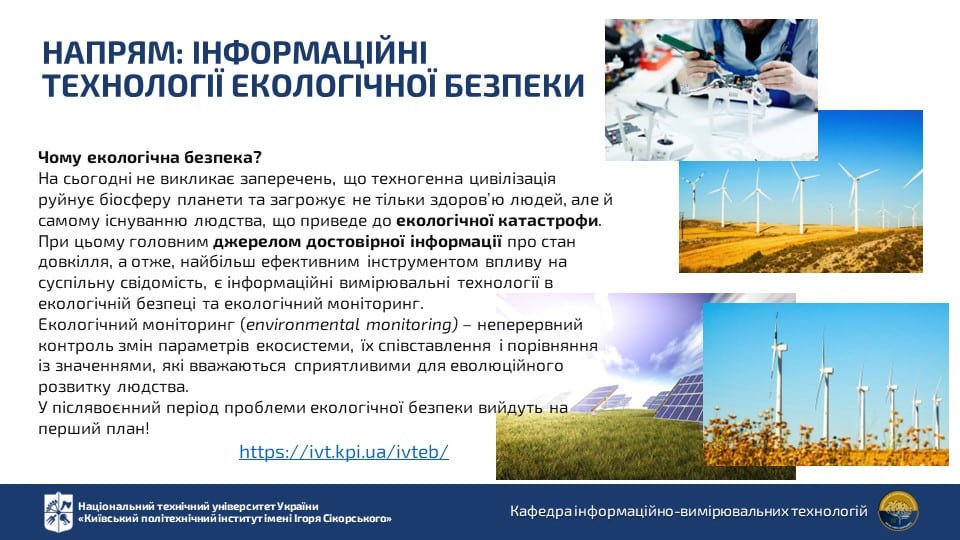 НАПРЯМ: ІНФОРМАЦІЙНІ ТЕХНОЛОГІЇ ЕКОЛОГІЧНОЇ БЕЗПЕКИ

Чому екологічна безпека?
На сьогодні не викликає заперечень, що техногенна цивілізація руйнує біосферу планети та загрожує не тільки здоров'ю людей, але й самому існуванню людства, що приведе до екологічної катастрофи.
При цьому головним джерелом достовірної інформації про стан довкілля, а отже, найбільш ефективним інструментом впливу на суспільну свідомість, є інформаційні вимірювальні технології в екологічній безпеці та екологічний моніторинг.
Екологічний моніторинг (environmental monitoring) – неперервний контроль змін параметрів екосистеми, їх співставлення і порівняння із значеннями, які вважаються сприятливими для еволюційного розвитку людства.
У післявоєнний період проблеми екологічної безпеки вийдуть на перший план!

https://ivt.kpi.ua/ivteb/

Національний технічний університет України «Київський політехнічний інститут імені Ігоря Сікорського»

Кафедра інформаційно-вимірювальних технологій